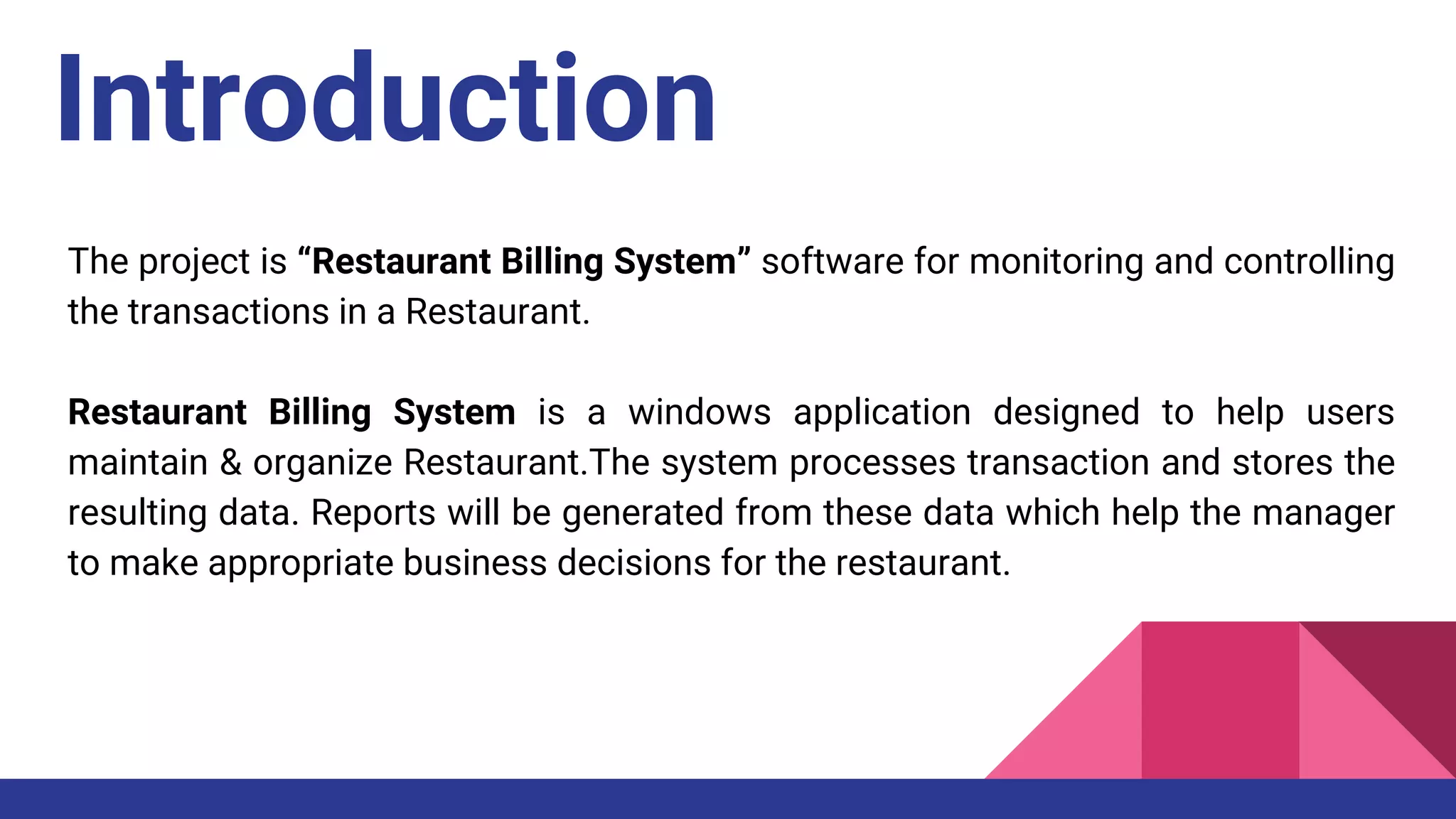 Introduction

The project is “Restaurant Billing System” software for monitoring and controlling the transactions in a Restaurant.

Restaurant Billing System is a windows application designed to help users maintain & organize Restaurant.The system processes transaction and stores the resulting data. Reports will be generated from these data which help the manager to make appropriate business decisions for the restaurant.